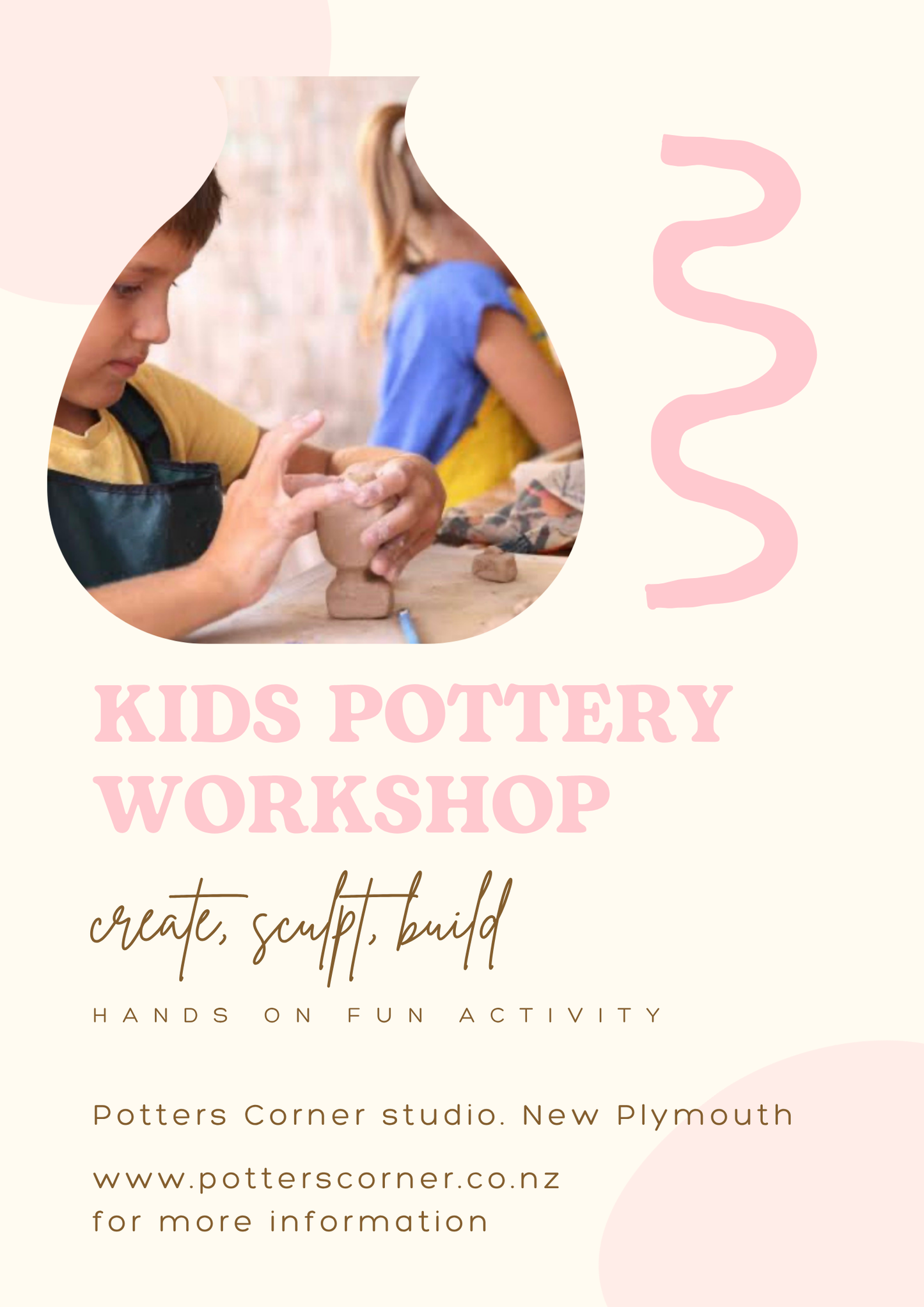 KIDS POTTERY WORKSHOP

create, sculpt, build

HANDS ON FUN ACTIVITY

Potters Corner studio. New Plymouth

www.potterscorner.co.nz
for more information